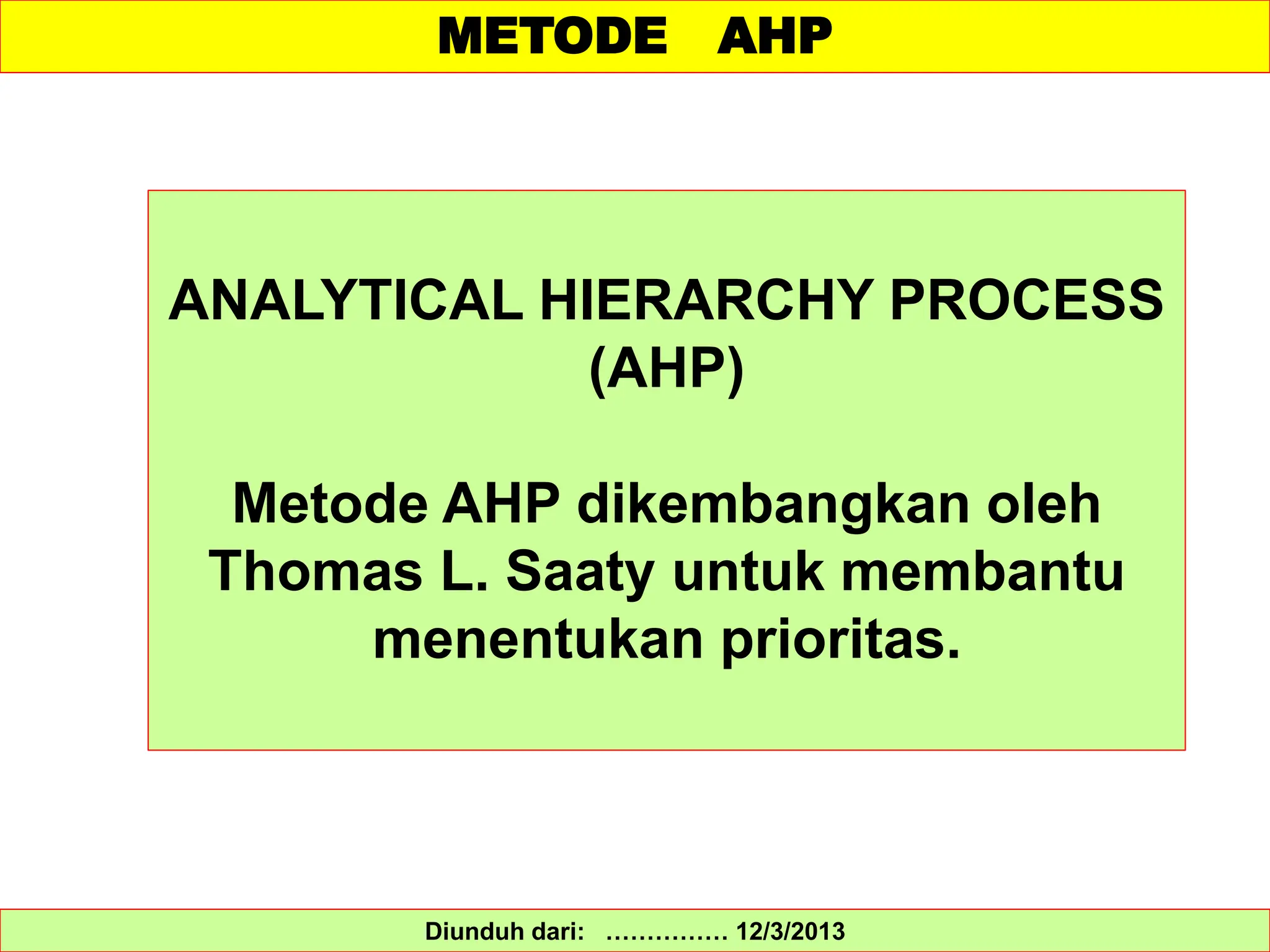 METODE AHP

ANALYTICAL HIERARCHY PROCESS (AHP)

Metode AHP dikembangkan oleh Thomas L. Saaty untuk membantu menentukan prioritas.

Diunduh dari: …………… 12/3/2013